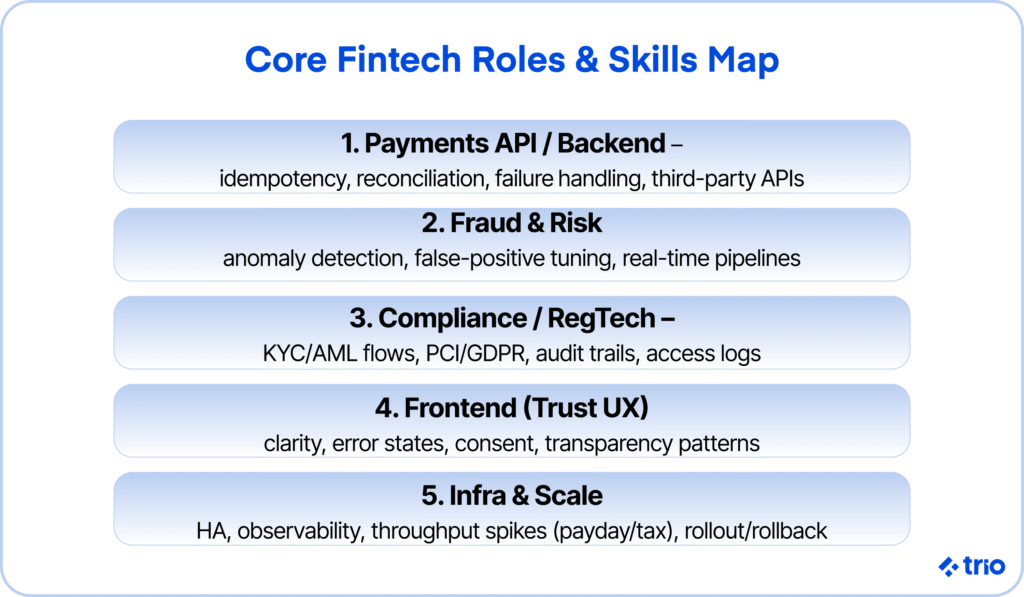 Core Fintech Roles & Skills Map

1. Payments API / Backend –
idempotency, reconciliation, failure handling, third-party APIs

2. Fraud & Risk
anomaly detection, false-positive tuning, real-time pipelines

3. Compliance / RegTech –
KYC/AML flows, PCI/GDPR, audit trails, access logs

4. Frontend (Trust UX)
clarity, error states, consent, transparency patterns

5. Infra & Scale
HA, observability, throughput spikes (payday/tax), rollout/rollback

trio